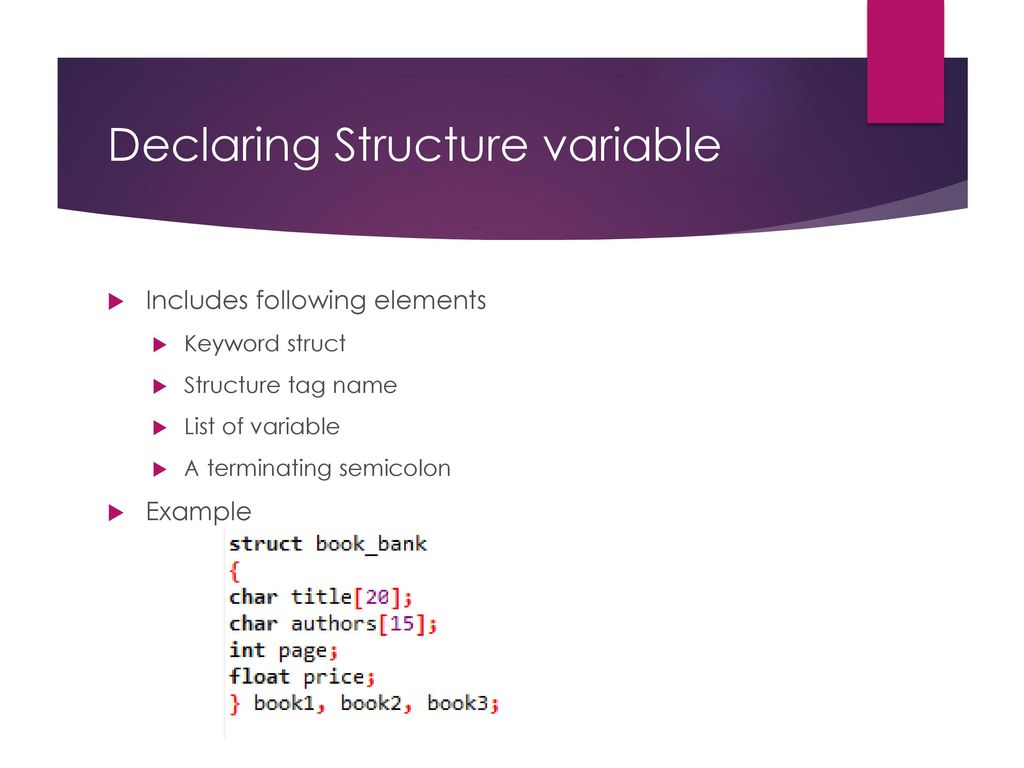 Declaring Structure variable

Includes following elements

Keyword struct

Structure tag name

List of variable

A terminating semicolon

Example

struct book_bank
{
char title[20];
char authors[15];
int page;
float price;
} book1, book2, book3;